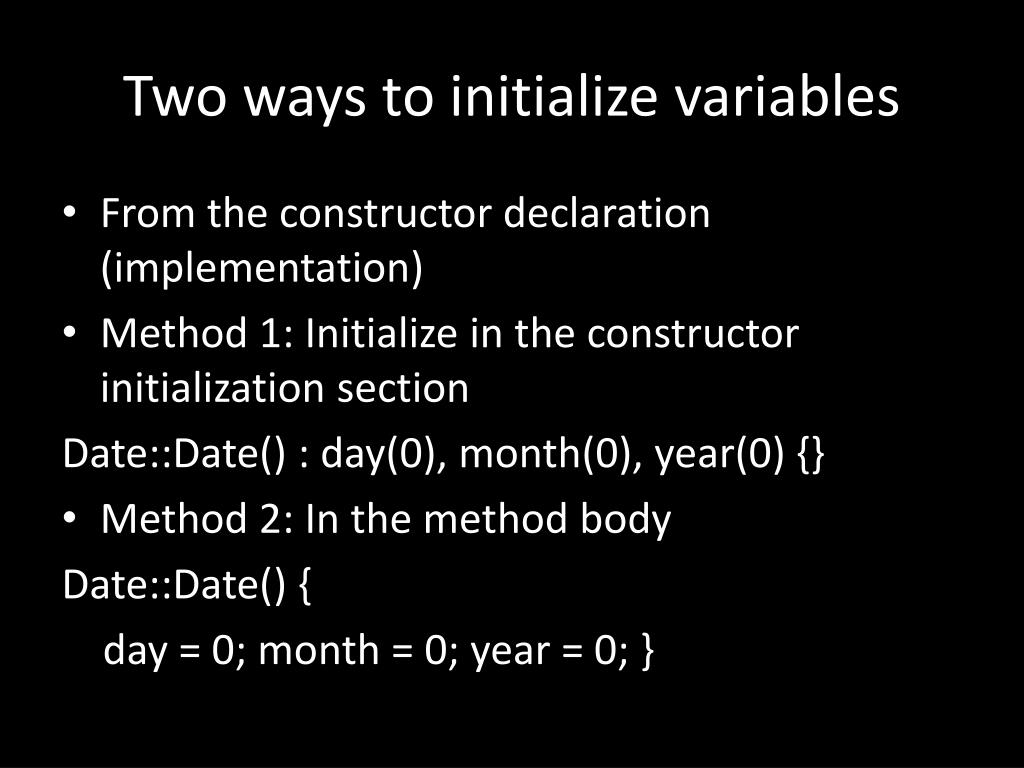 Two ways to initialize variables

• From the constructor declaration (implementation)
• Method 1: Initialize in the constructor initialization section

Date::Date() : day(0), month(0), year(0) {}

• Method 2: In the method body

Date::Date() {
day = 0; month = 0; year = 0; }